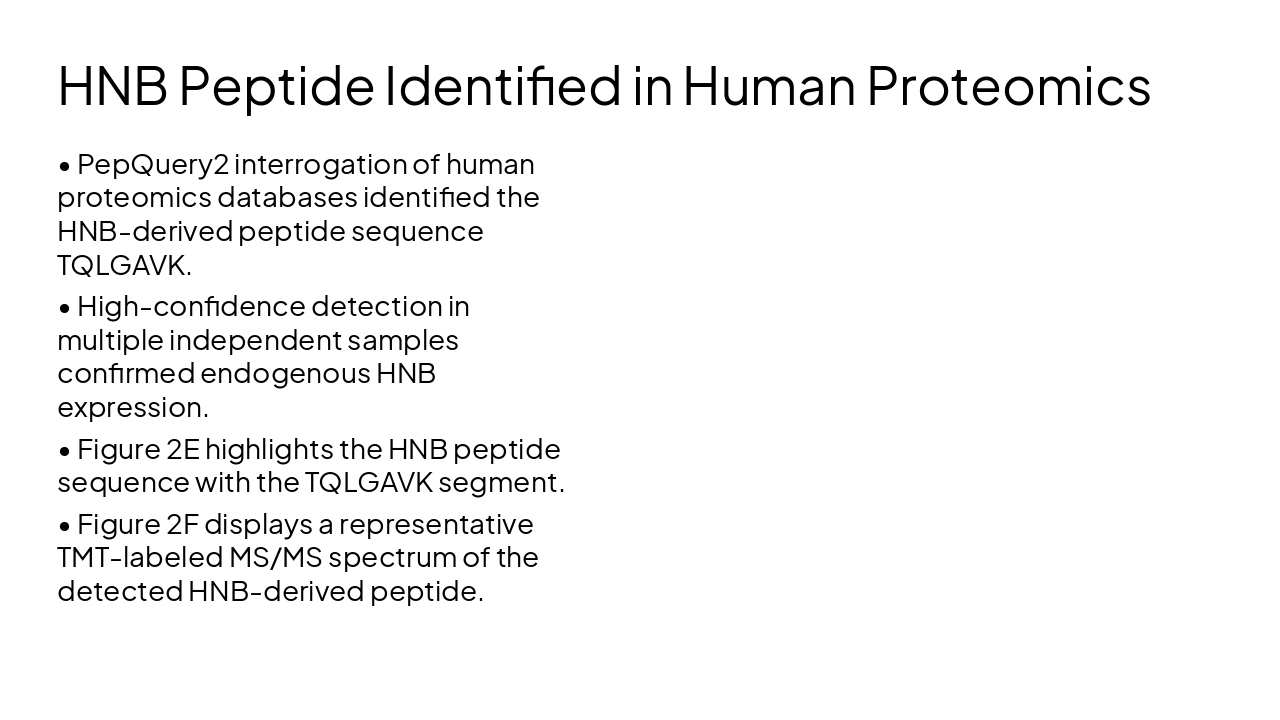 HNB Peptide Identified in Human Proteomics

• PepQuery2 interrogation of human proteomics databases identified the HNB-derived peptide sequence TQLGAVK.

• High-confidence detection in multiple independent samples confirmed endogenous HNB expression.

• Figure 2E highlights the HNB peptide sequence with the TQLGAVK segment.

• Figure 2F displays a representative TMT-labeled MS/MS spectrum of the detected HNB-derived peptide.